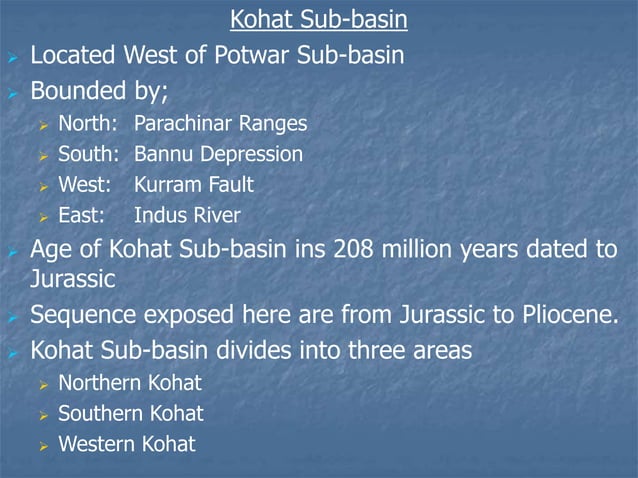 Kohat Sub-basin

Located West of Potwar Sub-basin

Bounded by;

North: Parachinar Ranges

South: Bannu Depression

West: Kurram Fault

East: Indus River

Age of Kohat Sub-basin ins 208 million years dated to Jurassic

Sequence exposed here are from Jurassic to Pliocene.

Kohat Sub-basin divides into three areas

Northern Kohat

Southern Kohat

Western Kohat